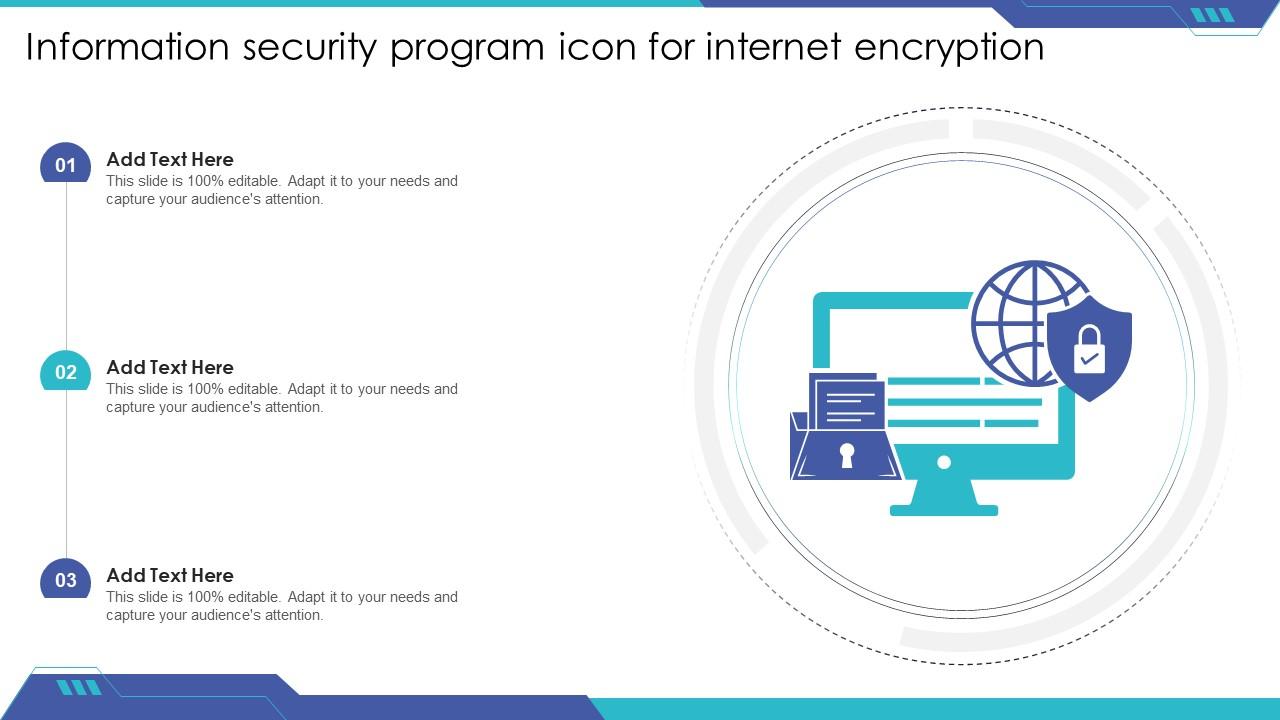 Information security program icon for internet encryption

01
Add Text Here
This slide is 100% editable. Adapt it to your needs and capture your audience's attention.

02
Add Text Here
This slide is 100% editable. Adapt it to your needs and capture your audience's attention.

03
Add Text Here
This slide is 100% editable. Adapt it to your needs and capture your audience's attention.